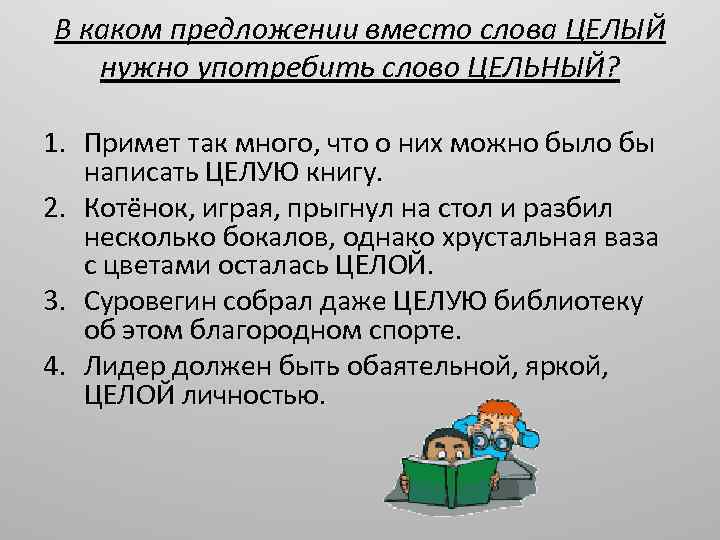 В каком предложении вместо слова ЦЕЛЫЙ нужно употребить слово ЦЕЛЬНЫЙ?

1. Примет так много, что о них можно было бы написать ЦЕЛУЮ книгу.
2. Котёнок, играя, прыгнул на стол и разбил несколько бокалов, однако хрустальная ваза с цветами осталась ЦЕЛОЙ.
3. Суровегин собрал даже ЦЕЛУЮ библиотеку об этом благородном спорте.
4. Лидер должен быть обаятельной, яркой, ЦЕЛОЙ личностью.